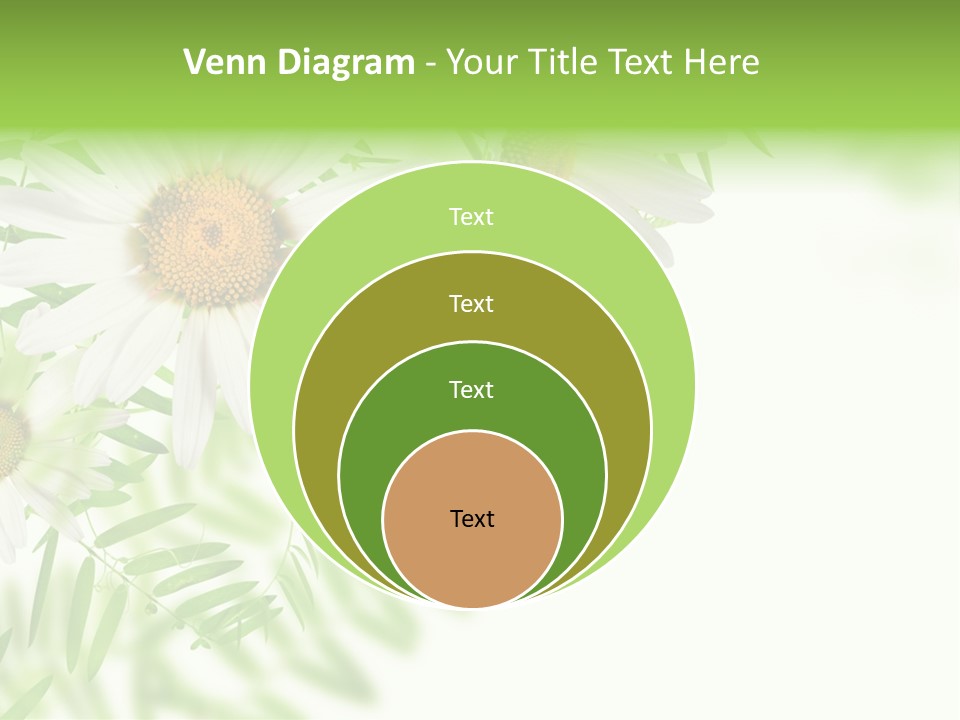 Venn Diagram - Your Title Text Here

Text

Text

Text

Text